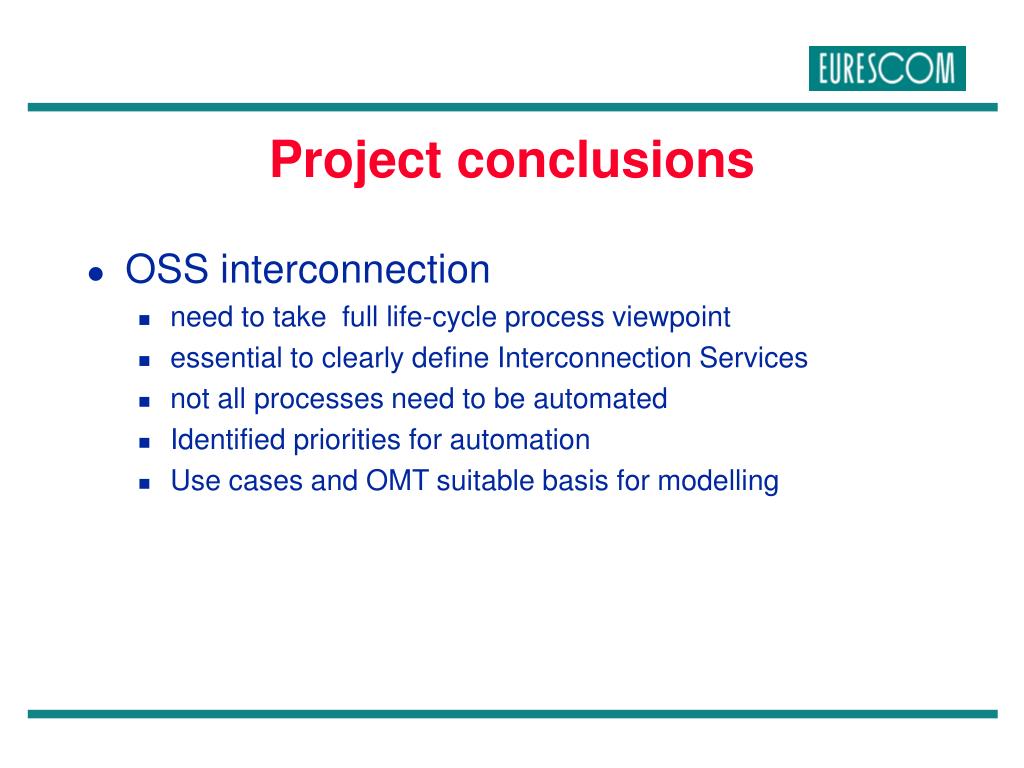 EURESCOM

Project conclusions

- OSS interconnection
  - need to take full life-cycle process viewpoint
  - essential to clearly define Interconnection Services
  - not all processes need to be automated
  - Identified priorities for automation
  - Use cases and OMT suitable basis for modelling